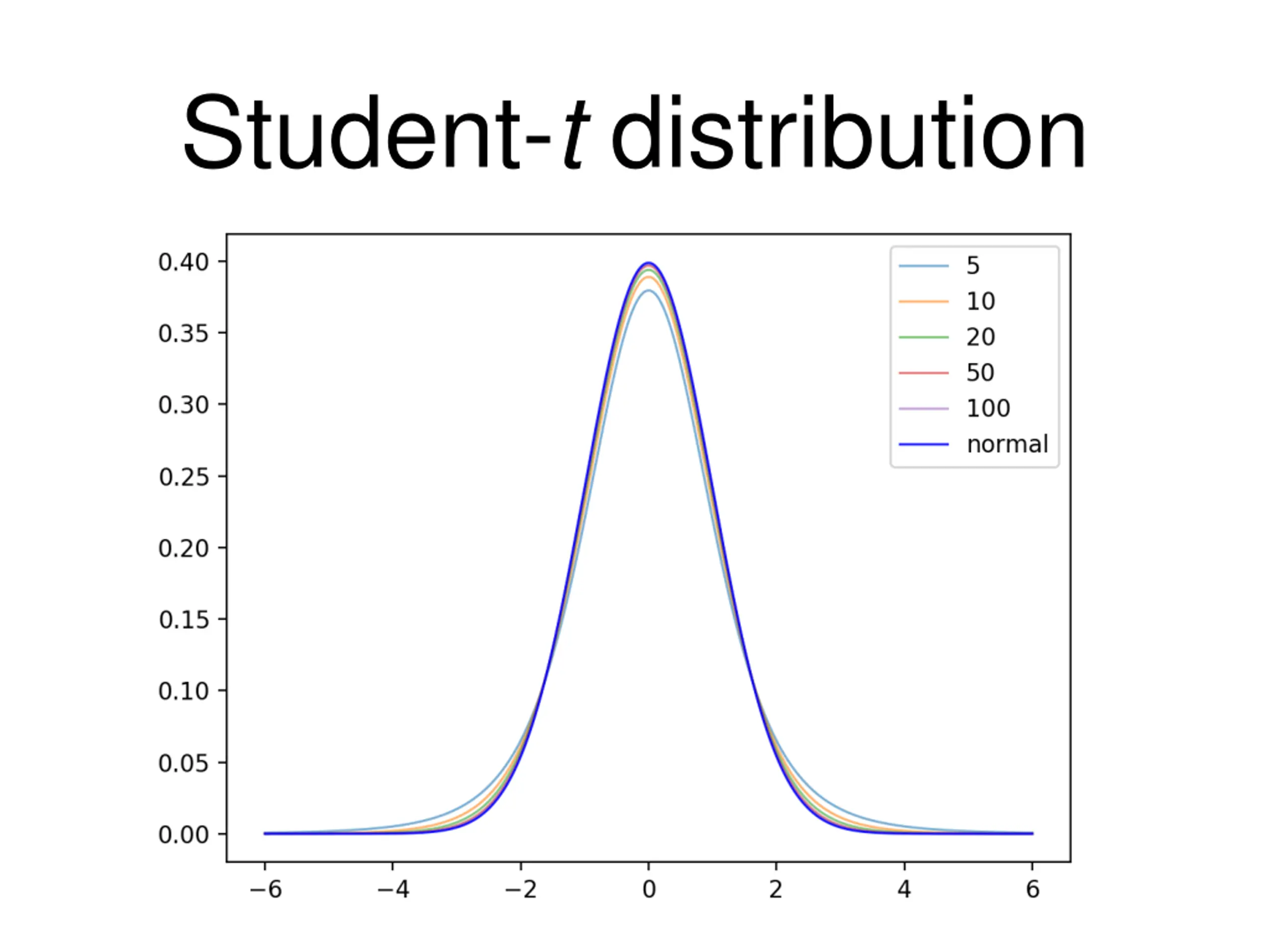 Student-$t$ distribution

0.40
0.35
0.30
0.25
0.20
0.15
0.10
0.05
0.00

−6
−4
−2
0
2
4
6

5
10
20
50
100
normal